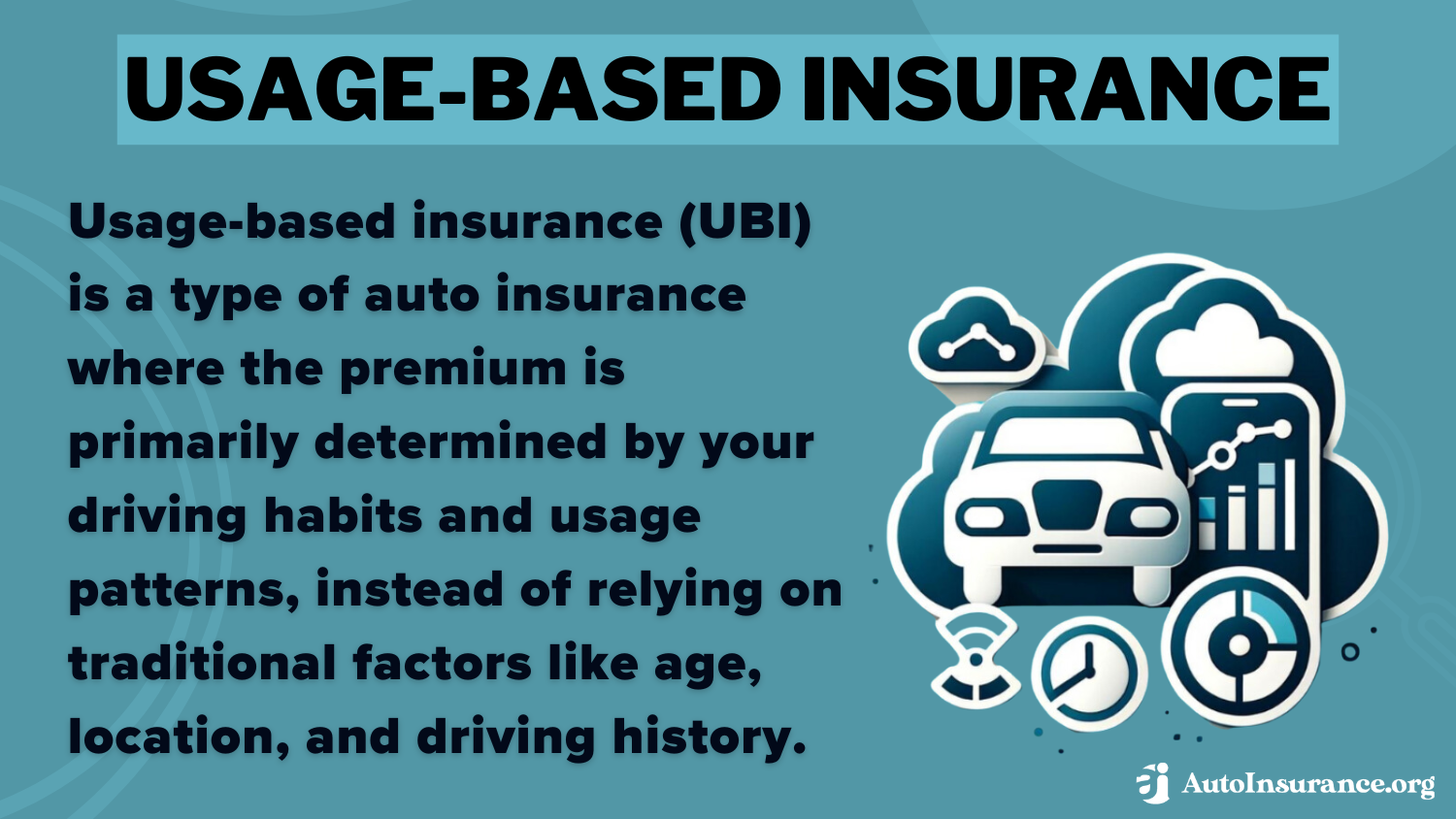 USAGE-BASED INSURANCE

Usage-based insurance (UBI) is a type of auto insurance where the premium is primarily determined by your driving habits and usage patterns, instead of relying on traditional factors like age, location, and driving history.

AutoInsurance.org